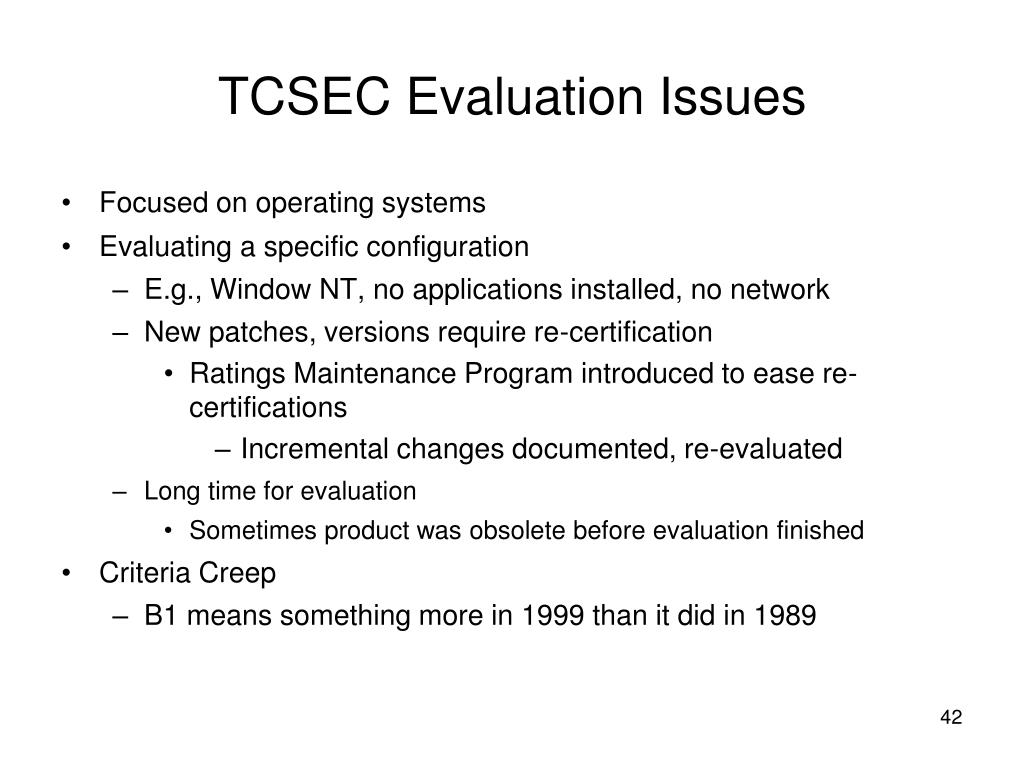 TCSEC Evaluation Issues

• Focused on operating systems
• Evaluating a specific configuration
  – E.g., Window NT, no applications installed, no network
  – New patches, versions require re-certification
    • Ratings Maintenance Program introduced to ease re-certifications
      – Incremental changes documented, re-evaluated
  – Long time for evaluation
    • Sometimes product was obsolete before evaluation finished
• Criteria Creep
  – B1 means something more in 1999 than it did in 1989

42